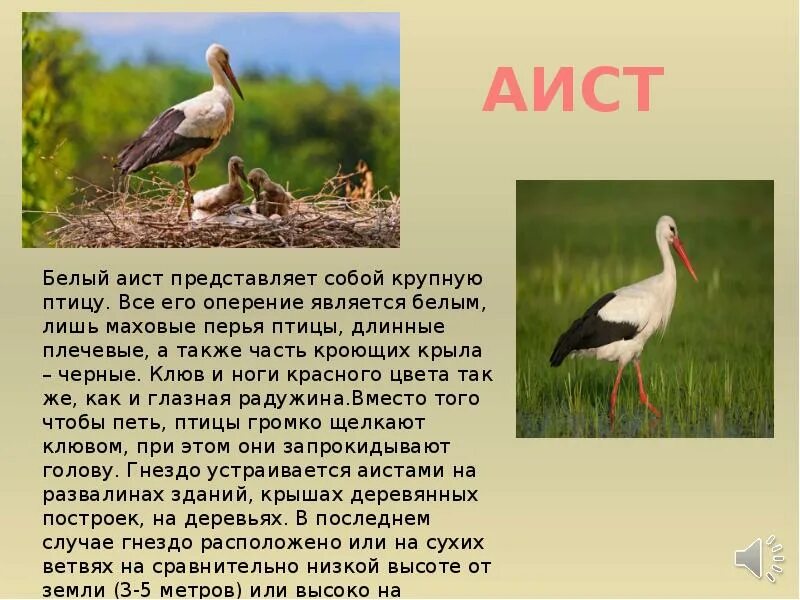 АИСТ

Белый аист представляет собой крупную птицу. Все его оперение является белым, лишь маховые перья птицы, длинные плечевые, а также часть кроющих крыла – черные. Клюв и ноги красного цвета так же, как и глазная радужина.Вместо того чтобы петь, птицы громко щелкают клювом, при этом они запрокидывают голову. Гнездо устраивается аистами на развалинах зданий, крышах деревянных построек, на деревьях. В последнем случае гнездо расположено или на сухих ветвях на сравнительно низкой высоте от земли (3-5 метров) или высоко на